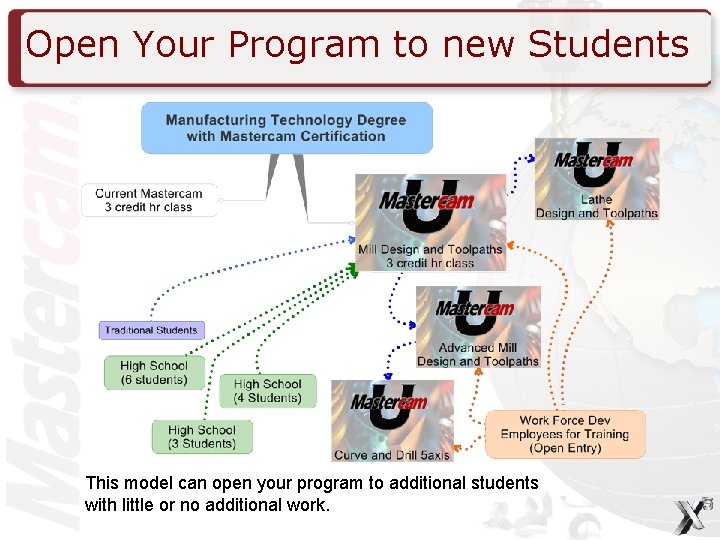 Open Your Program to new Students

Mastercam

Manufacturing Technology Degree with Mastercam Certification

Current Mastercam 3 credit hr class

Mastercam U
Mill Design and Toolpaths 3 credit hr class

Mastercam U
Lathe Design and Toolpaths

Mastercam U
Advanced Mill Design and Toolpaths

Mastercam U
Curve and Drill 5axis

Traditional Students

High School (6 students)

High School (4 Students)

High School (3 Students)

Work Force Dev Employees for Training (Open Entry)

This model can open your program to additional students with little or no additional work.

X5